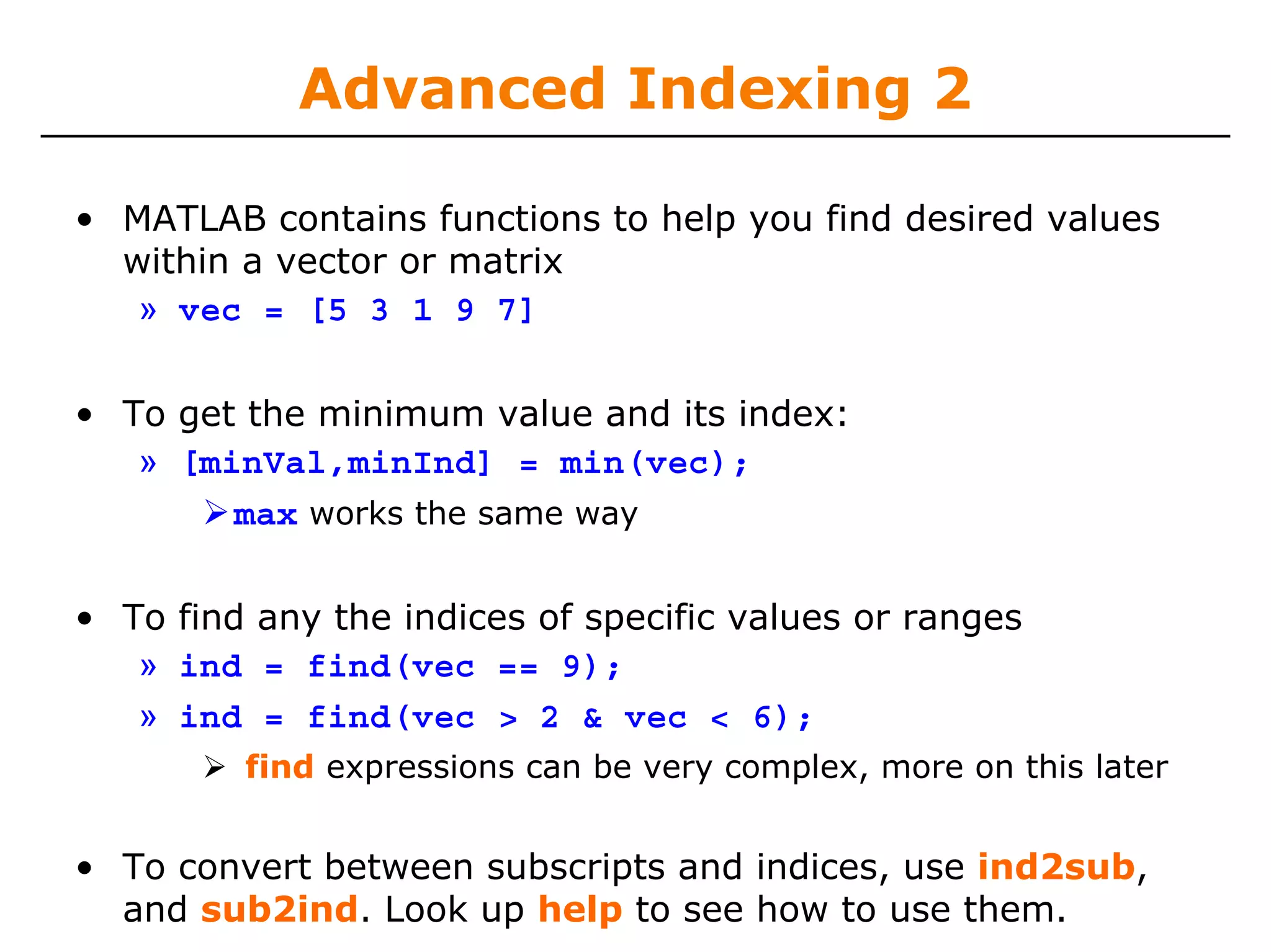 Advanced Indexing 2

• MATLAB contains functions to help you find desired values within a vector or matrix

» vec = [5 3 1 9 7]

• To get the minimum value and its index:

» [minVal,minInd] = min(vec);

➢ max works the same way

• To find any the indices of specific values or ranges

» ind = find(vec == 9);

» ind = find(vec > 2 & vec < 6);

➢ find expressions can be very complex, more on this later

• To convert between subscripts and indices, use ind2sub, and sub2ind. Look up help to see how to use them.